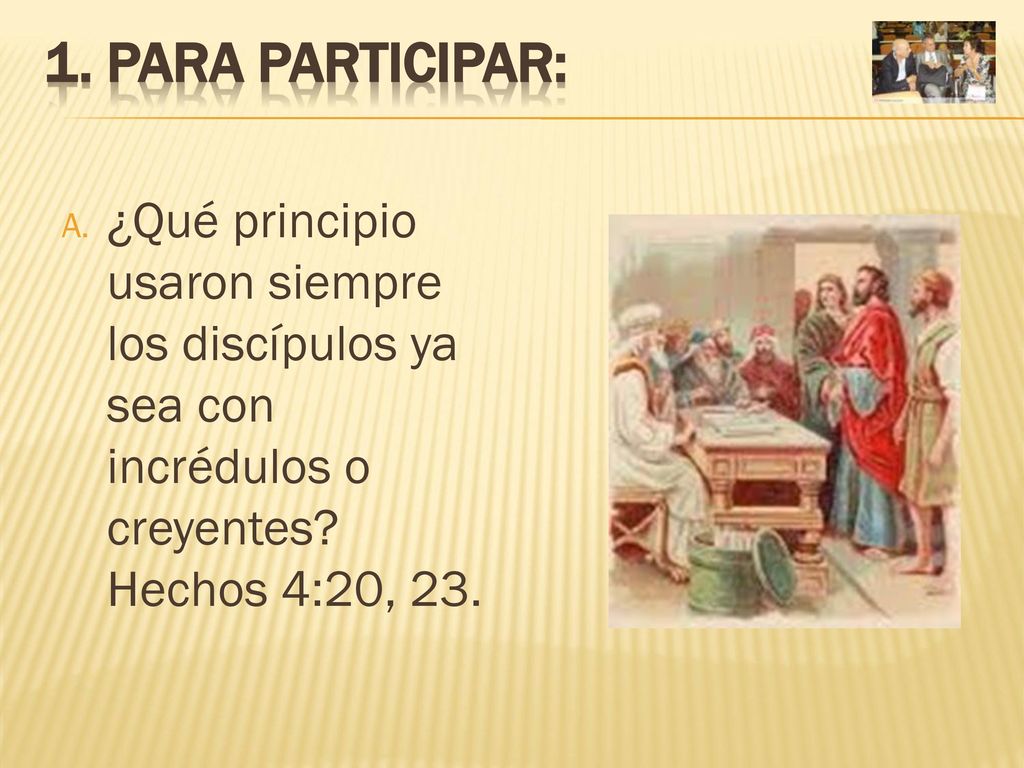 1. PARA PARTICIPAR:

A. ¿Qué principio usaron siempre los discípulos ya sea con incrédulos o creyentes? Hechos 4:20, 23.